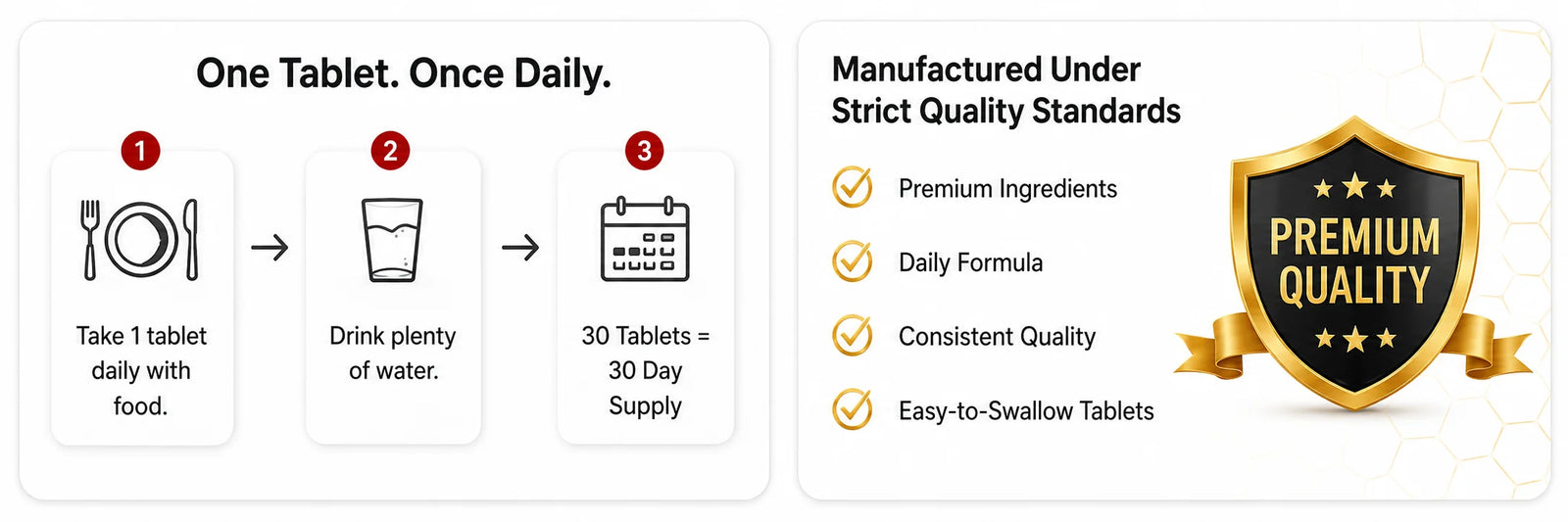 One Tablet. Once Daily.

1

Take 1 tablet daily with food.

2

Drink plenty of water.

3

30 Tablets = 30 Day Supply

Manufactured Under Strict Quality Standards

Premium Ingredients

Daily Formula

Consistent Quality

Easy-to-Swallow Tablets

PREMIUM QUALITY